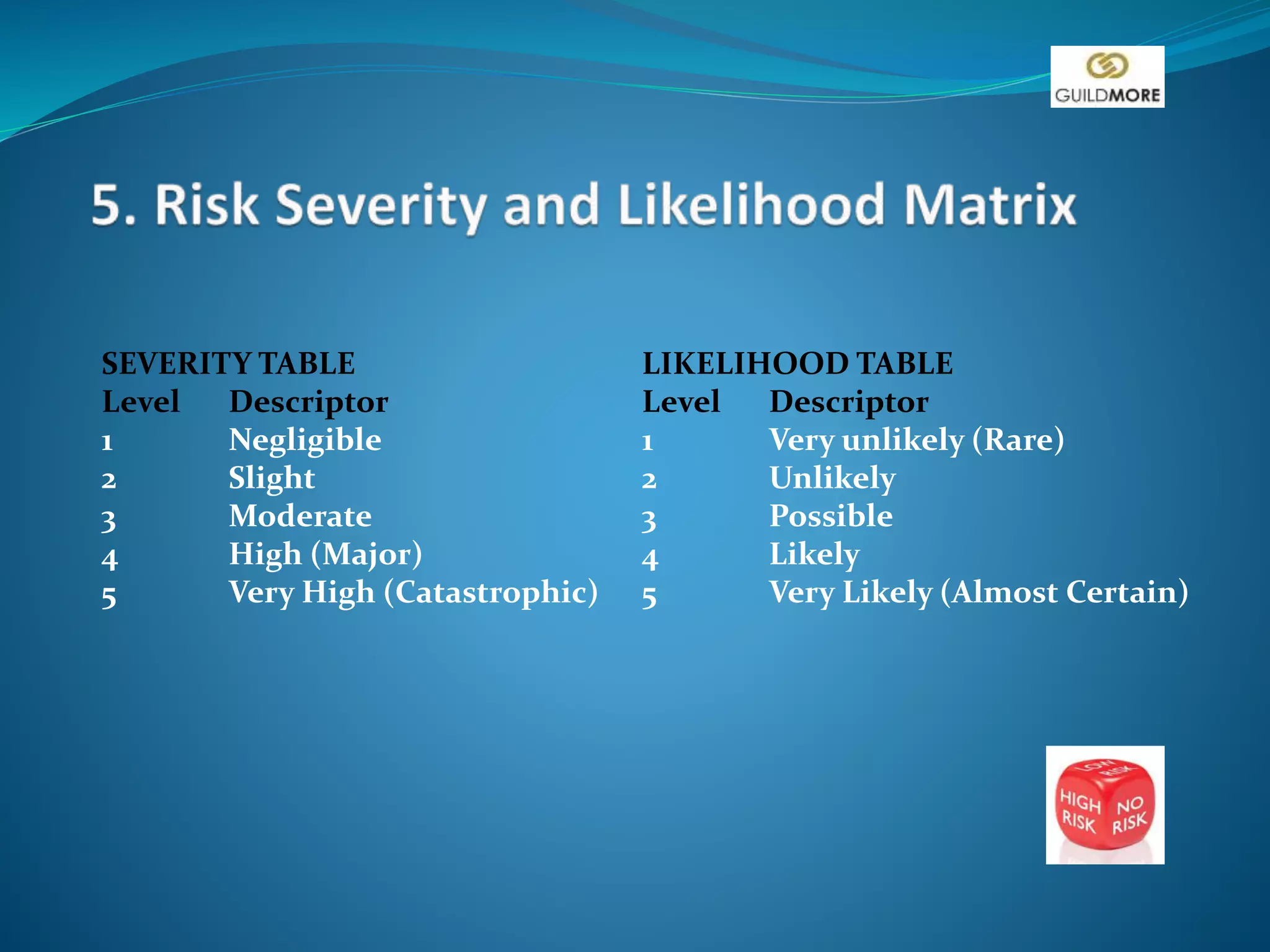 GUILDMORE

5. Risk Severity and Likelihood Matrix

SEVERITY TABLE

| Level | Descriptor |
|---|---|
| 1 | Negligible |
| 2 | Slight |
| 3 | Moderate |
| 4 | High (Major) |
| 5 | Very High (Catastrophic) |

LIKELIHOOD TABLE

| Level | Descriptor |
|---|---|
| 1 | Very unlikely (Rare) |
| 2 | Unlikely |
| 3 | Possible |
| 4 | Likely |
| 5 | Very Likely (Almost Certain) |

LOW RISK
HIGH RISK
NO RISK